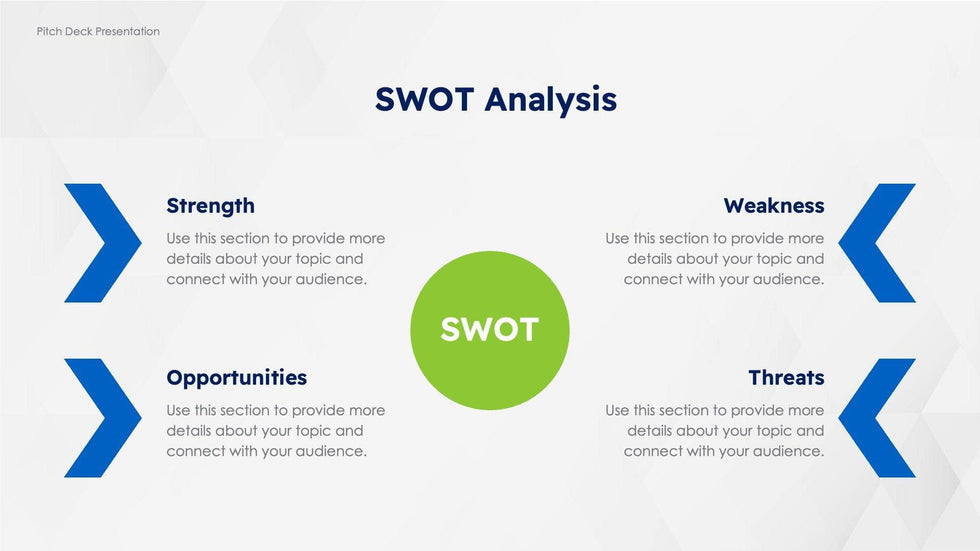 Pitch Deck Presentation

SWOT Analysis

Strength

Use this section to provide more details about your topic and connect with your audience.

Weakness

Use this section to provide more details about your topic and connect with your audience.

SWOT

Opportunities

Use this section to provide more details about your topic and connect with your audience.

Threats

Use this section to provide more details about your topic and connect with your audience.